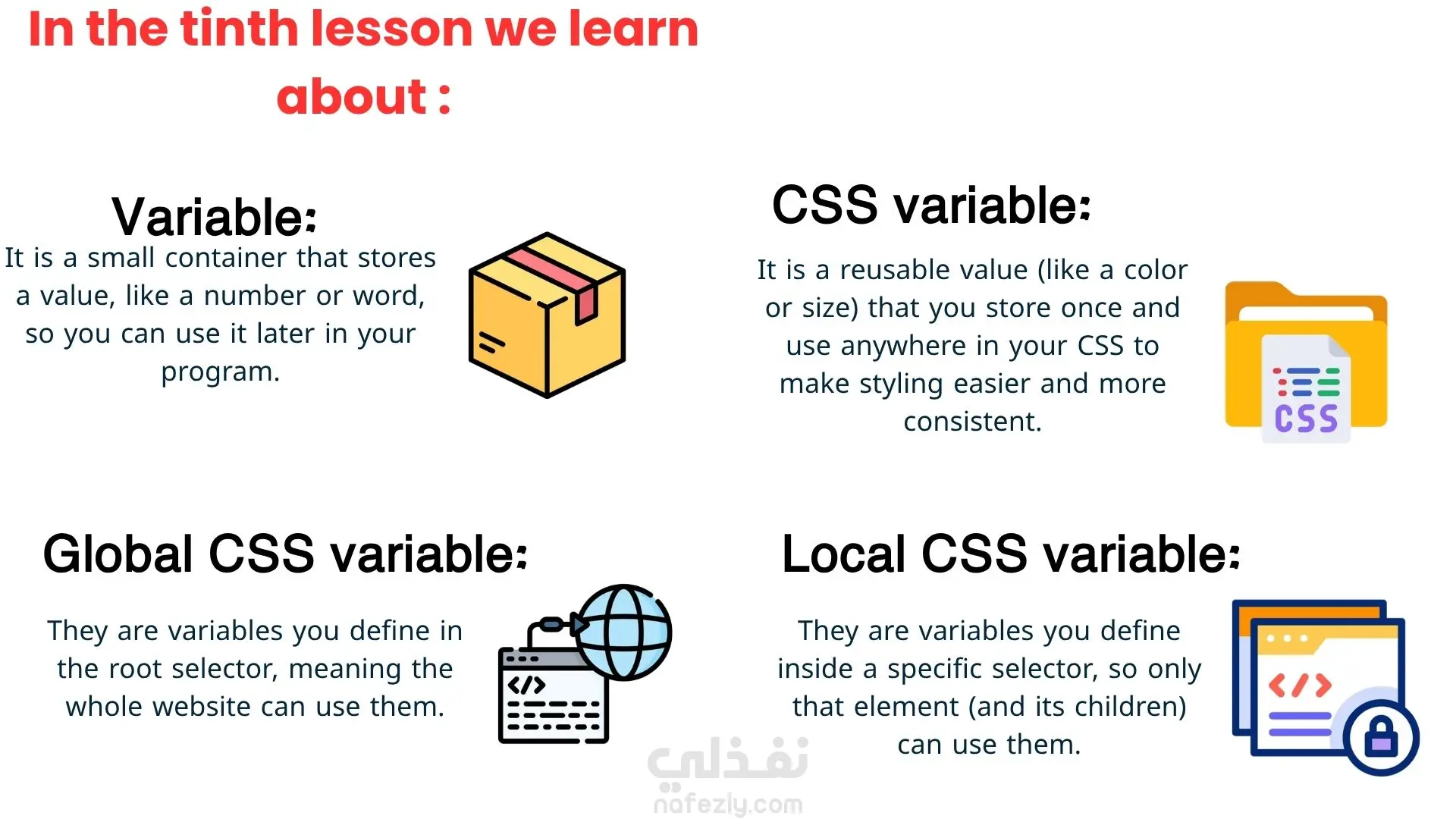 In the tinth lesson we learn about :

Variable:

It is a small container that stores a value, like a number or word, so you can use it later in your program.

CSS variable:

It is a reusable value (like a color or size) that you store once and use anywhere in your CSS to make styling easier and more consistent.

CSS

Global CSS variable:

They are variables you define in the root selector, meaning the whole website can use them.

</>

Local CSS variable:

They are variables you define inside a specific selector, so only that element (and its children) can use them.

</>

نفذلي
nafezly.com